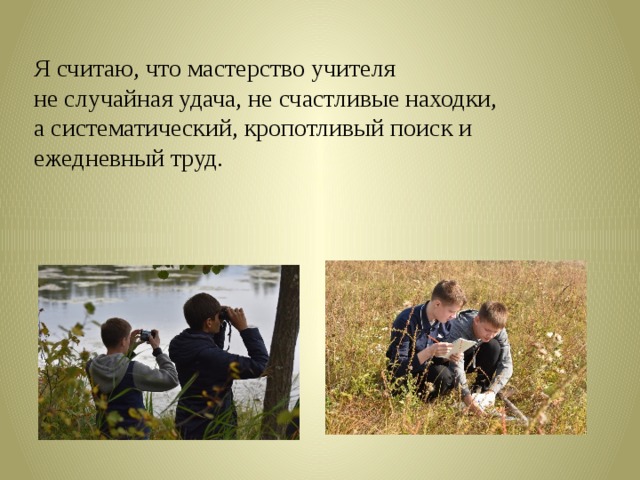 Я считаю, что мастерство учителя не случайная удача, не счастливые находки, а систематический, кропотливый поиск и ежедневный труд.